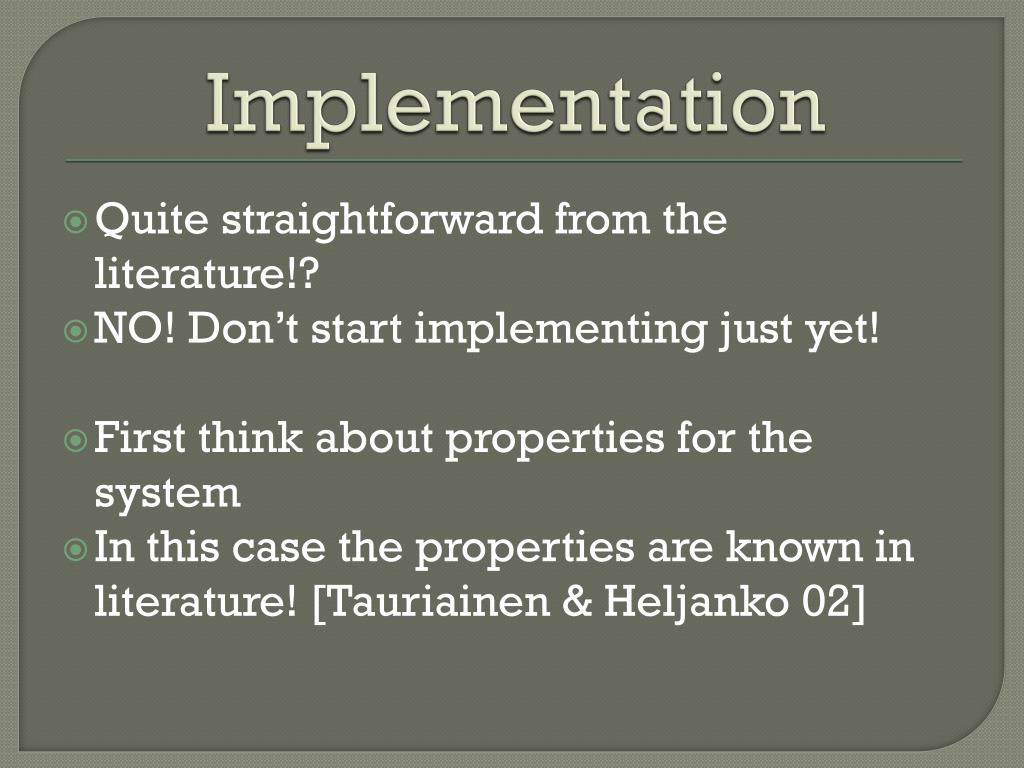 Implementation

Quite straightforward from the literature!?
NO! Don’t start implementing just yet!

First think about properties for the system
In this case the properties are known in literature! [Tauriainen & Heljanko 02]